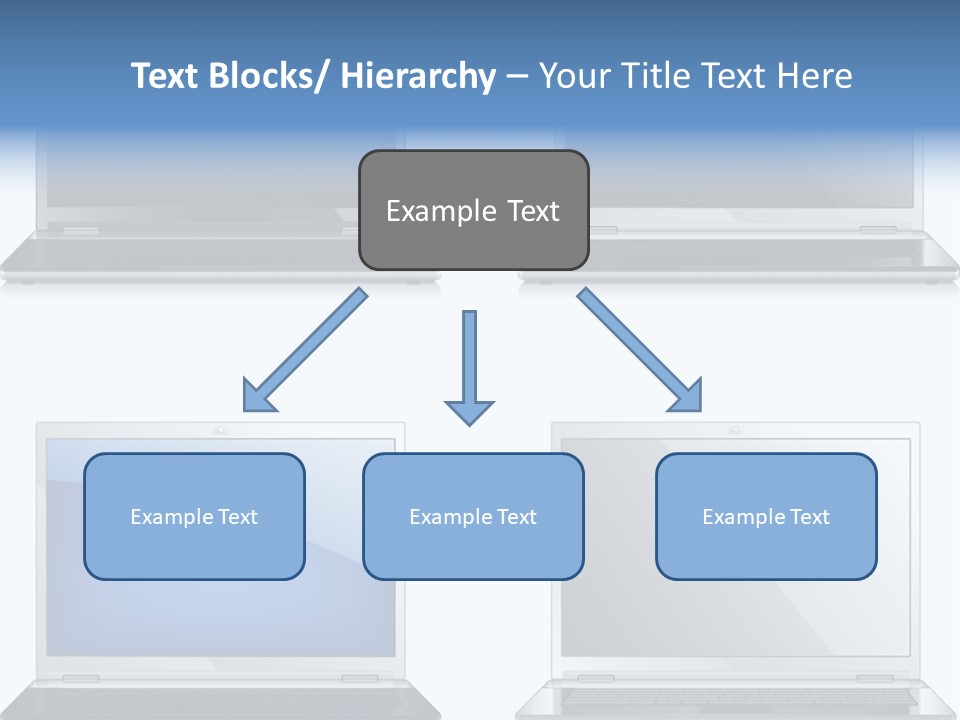 Text Blocks/ Hierarchy – Your Title Text Here

Example Text

Example Text

Example Text

Example Text